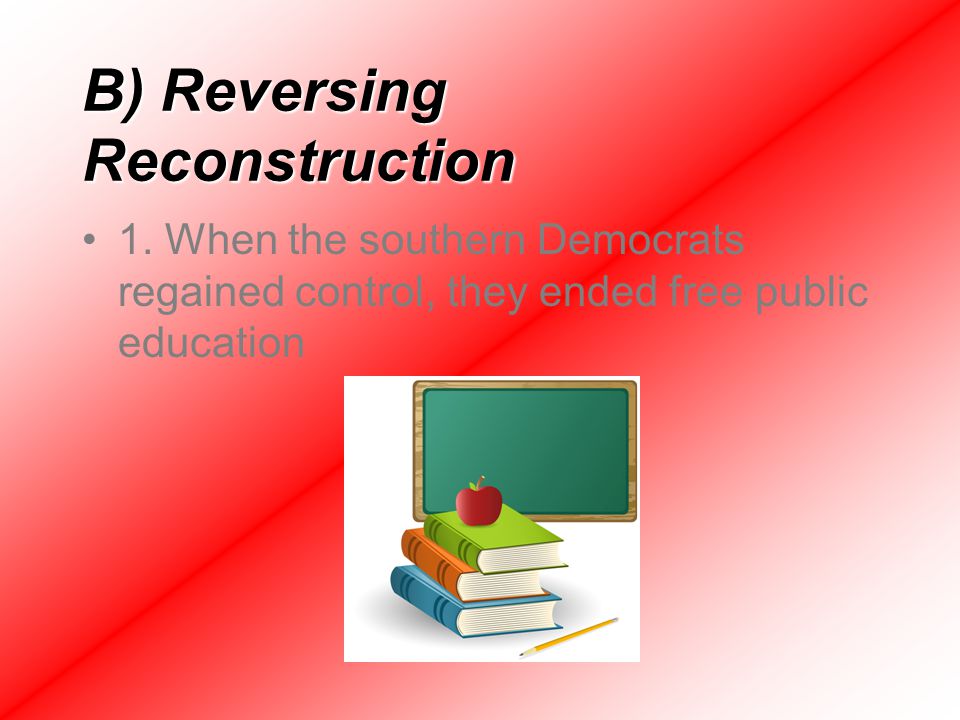 B) Reversing Reconstruction

• 1. When the southern Democrats regained control, they ended free public education